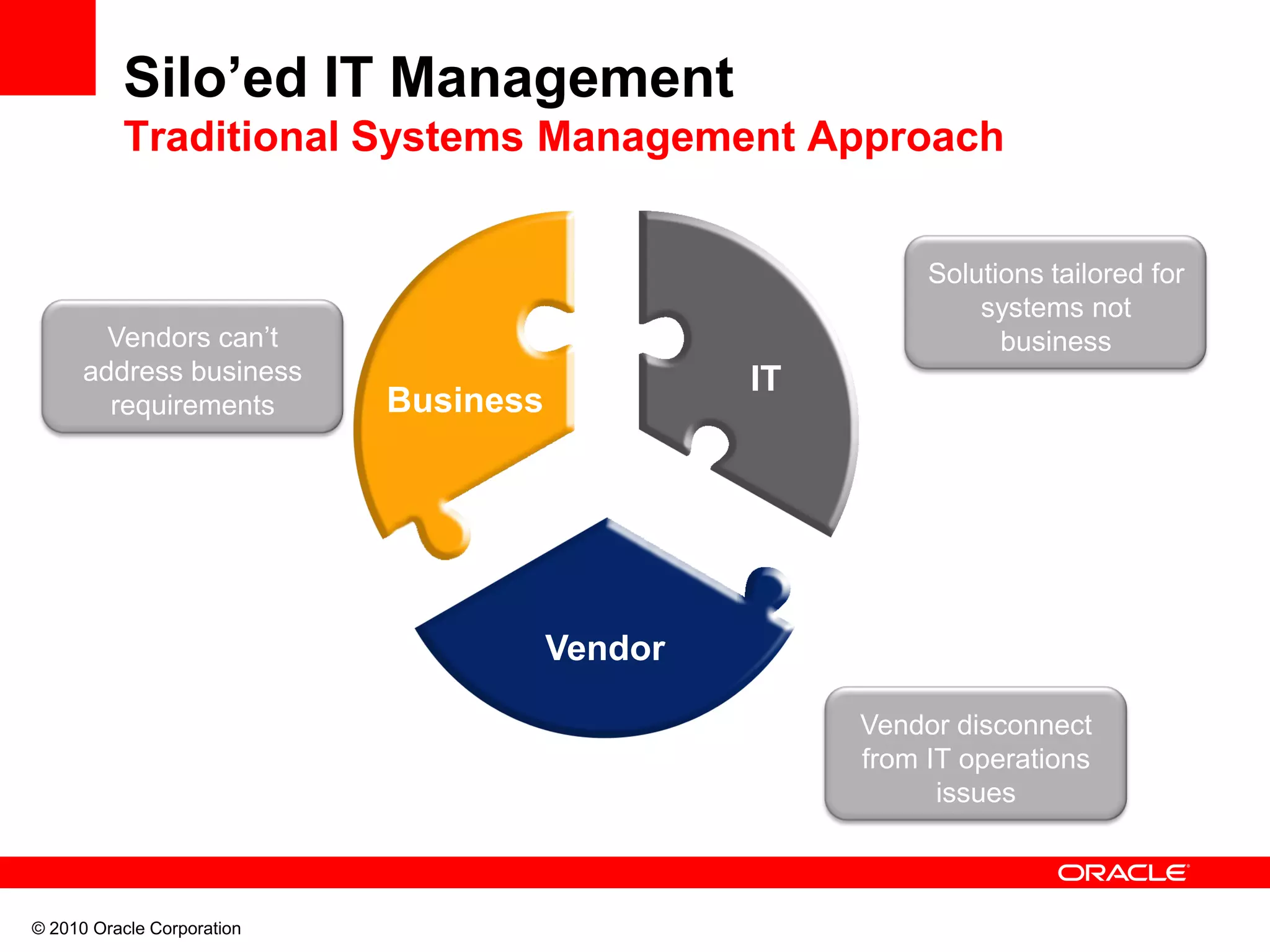 Silo’ed IT Management

Traditional Systems Management Approach

Vendors can’t address business requirements

Business

IT

Solutions tailored for systems not business

Vendor

Vendor disconnect from IT operations issues

ORACLE

© 2010 Oracle Corporation